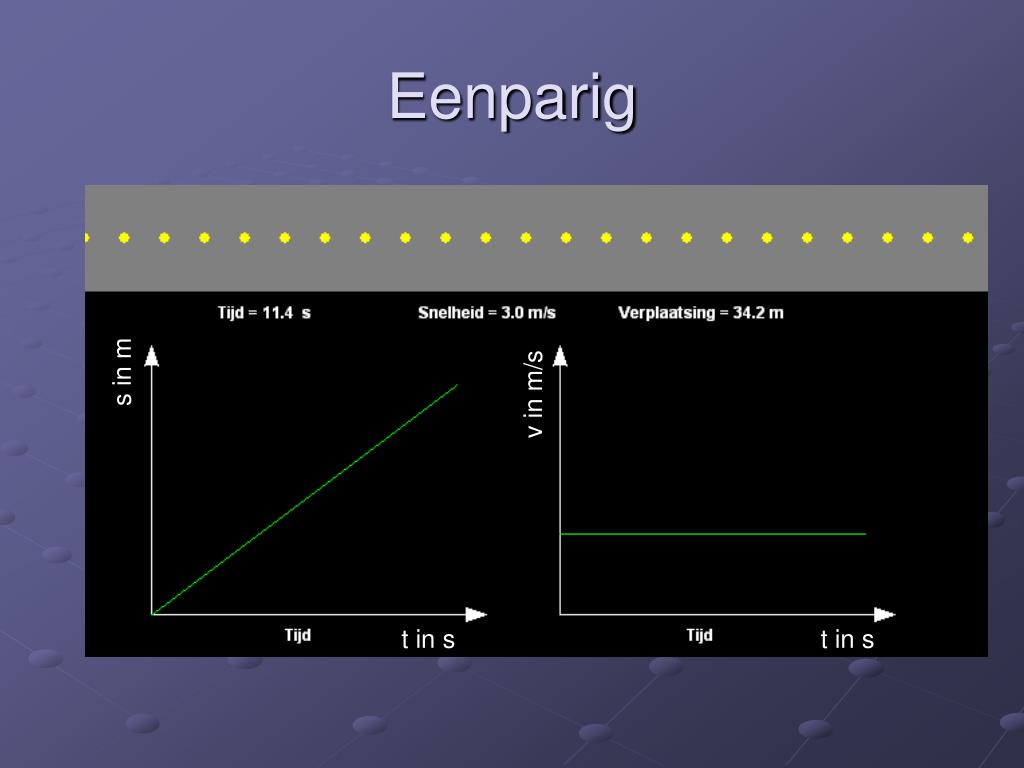 Eenparig

Tijd = 11.4 s

Snelheid = 3.0 m/s

Verplaatsing = 34.2 m

s in m

Tijd

t in s

v in m/s

Tijd

t in s